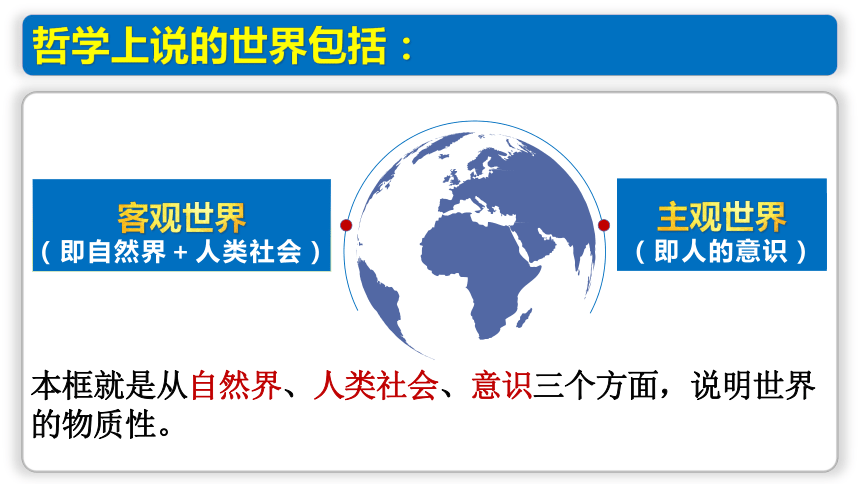 哲学上说的世界包括：

客观世界
（即自然界＋人类社会）

主观世界
（即人的意识）

本框就是从自然界、人类社会、意识三个方面，说明世界的物质性。